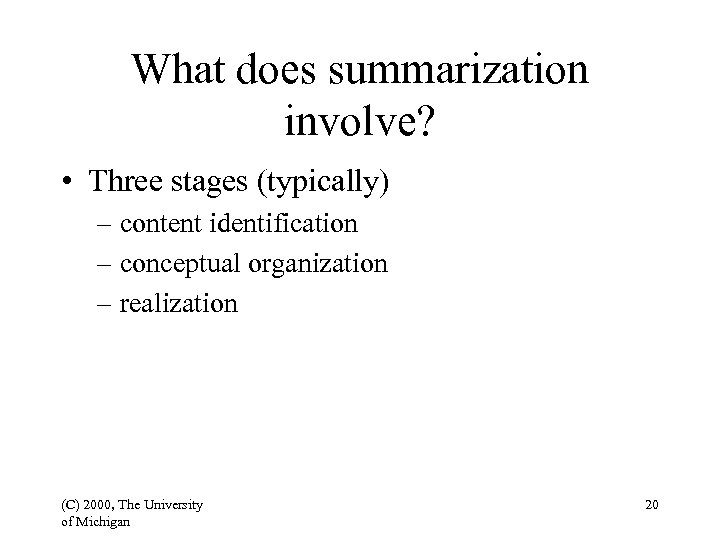 What does summarization involve?

• Three stages (typically)
  – content identification
  – conceptual organization
  – realization

(C) 2000, The University of Michigan

20